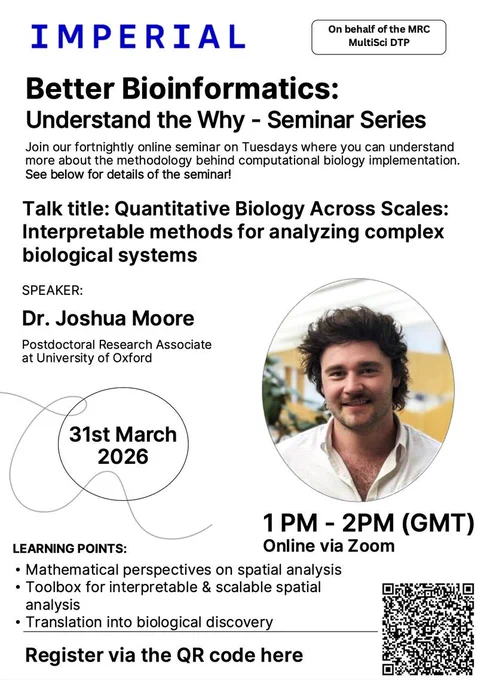 IMPERIAL

On behalf of the MRC MultiSci DTP

Better Bioinformatics:
Understand the Why - Seminar Series

Join our fortnightly online seminar on Tuesdays where you can understand more about the methodology behind computational biology implementation. See below for details of the seminar!

Talk title: Quantitative Biology Across Scales: Interpretable methods for analyzing complex biological systems

SPEAKER:

Dr. Joshua Moore

Postdoctoral Research Associate at University of Oxford

31st March 2026

1 PM - 2PM (GMT)
Online via Zoom

LEARNING POINTS:

• Mathematical perspectives on spatial analysis
• Toolbox for interpretable & scalable spatial analysis
• Translation into biological discovery

Register via the QR code here